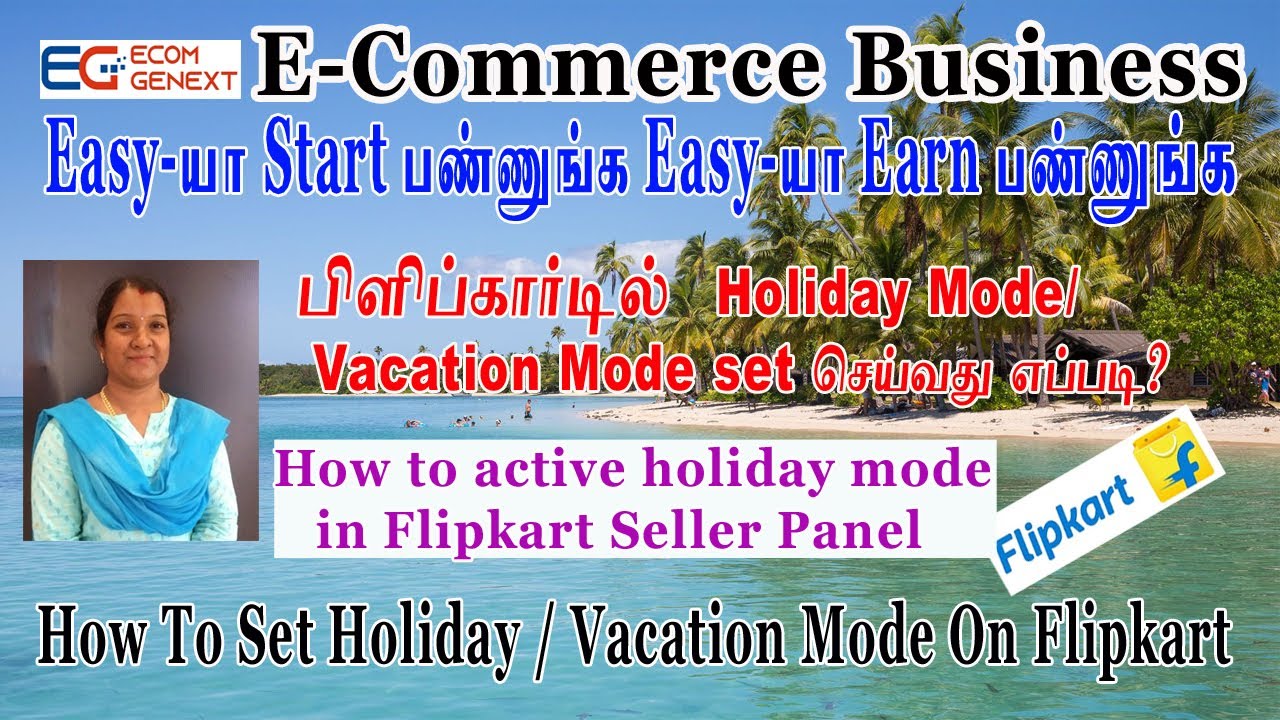 EG ECOM GENEXT E-Commerce Business

Easy-யா Start பண்ணுங்க Easy-யா Earn பண்ணுங்க

பிளிப்கார்டில் Holiday Mode/ Vacation Mode set செய்வது எப்படி?

How to active holiday mode in Flipkart Seller Panel

Flipkart

How To Set Holiday / Vacation Mode On Flipkart